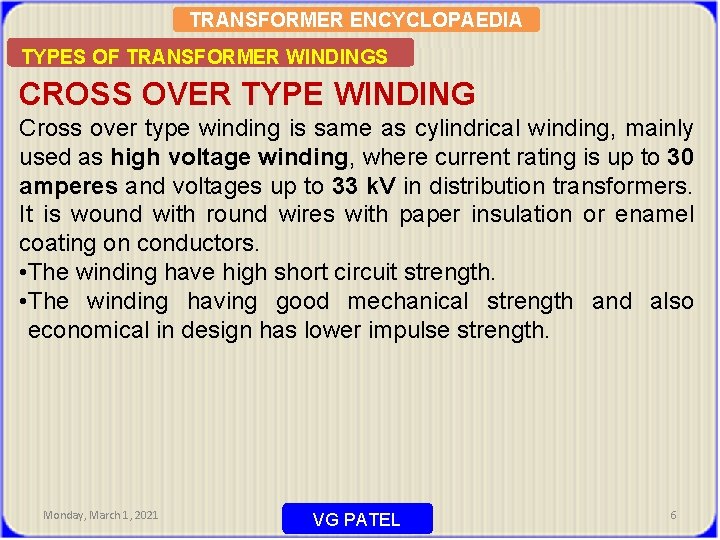 TRANSFORMER ENCYCLOPAEDIA

TYPES OF TRANSFORMER WINDINGS

CROSS OVER TYPE WINDING

Cross over type winding is same as cylindrical winding, mainly used as high voltage winding, where current rating is up to 30 amperes and voltages up to 33 kV in distribution transformers. It is wound with round wires with paper insulation or enamel coating on conductors.

•The winding have high short circuit strength.

•The winding having good mechanical strength and also economical in design has lower impulse strength.

Monday, March 1, 2021

VG PATEL

6